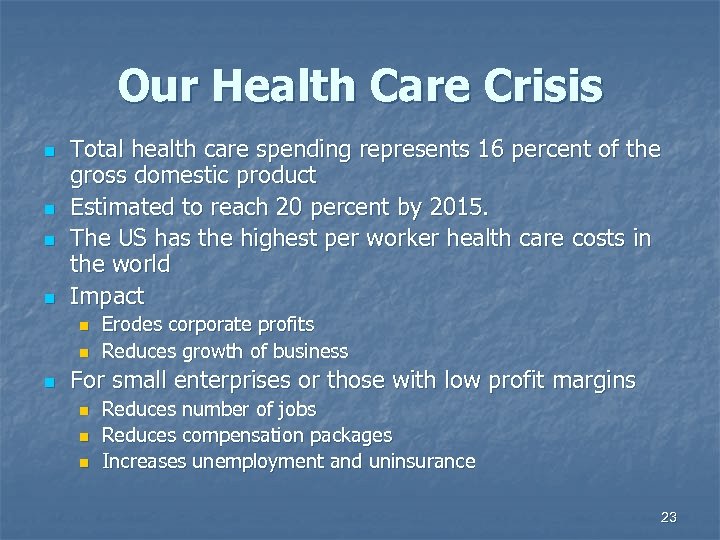 Our Health Care Crisis

- Total health care spending represents 16 percent of the gross domestic product
- Estimated to reach 20 percent by 2015.
- The US has the highest per worker health care costs in the world
- Impact
  - Erodes corporate profits
  - Reduces growth of business
- For small enterprises or those with low profit margins
  - Reduces number of jobs
  - Reduces compensation packages
  - Increases unemployment and uninsurance

23